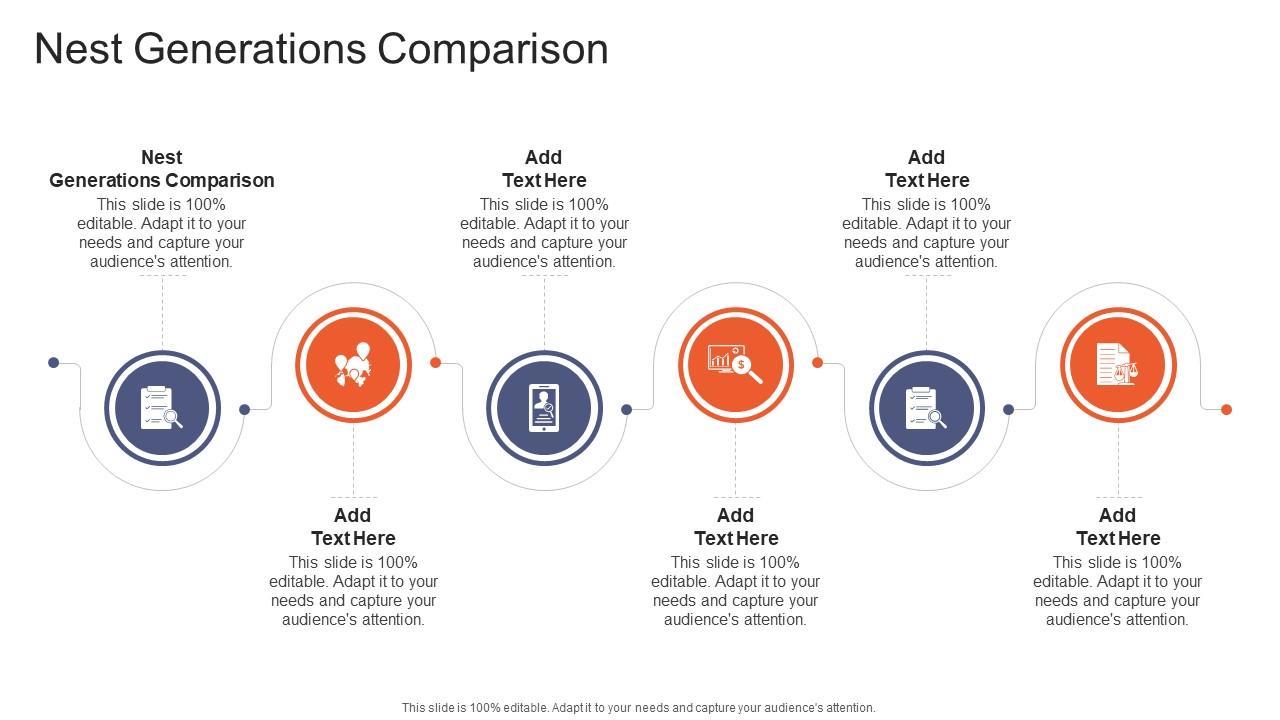 Nest Generations Comparison

Nest Generations Comparison
This slide is 100% editable. Adapt it to your needs and capture your audience's attention.

Add Text Here
This slide is 100% editable. Adapt it to your needs and capture your audience's attention.

Add Text Here
This slide is 100% editable. Adapt it to your needs and capture your audience's attention.

Add Text Here
This slide is 100% editable. Adapt it to your needs and capture your audience's attention.

Add Text Here
This slide is 100% editable. Adapt it to your needs and capture your audience's attention.

Add Text Here
This slide is 100% editable. Adapt it to your needs and capture your audience's attention.

This slide is 100% editable. Adapt it to your needs and capture your audience's attention.